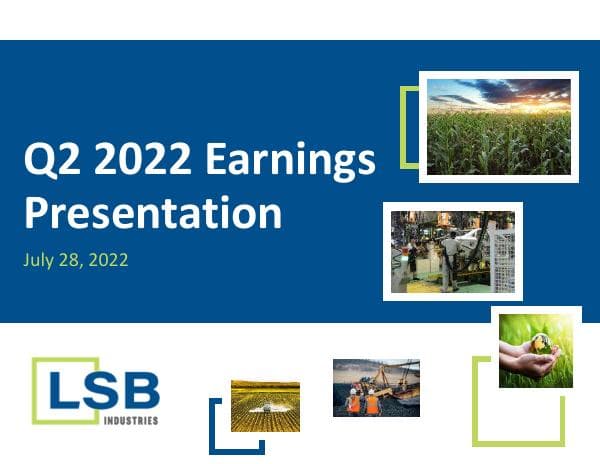 Q2 2022 Earnings Presentation

July 28, 2022

LSB
INDUSTRIES